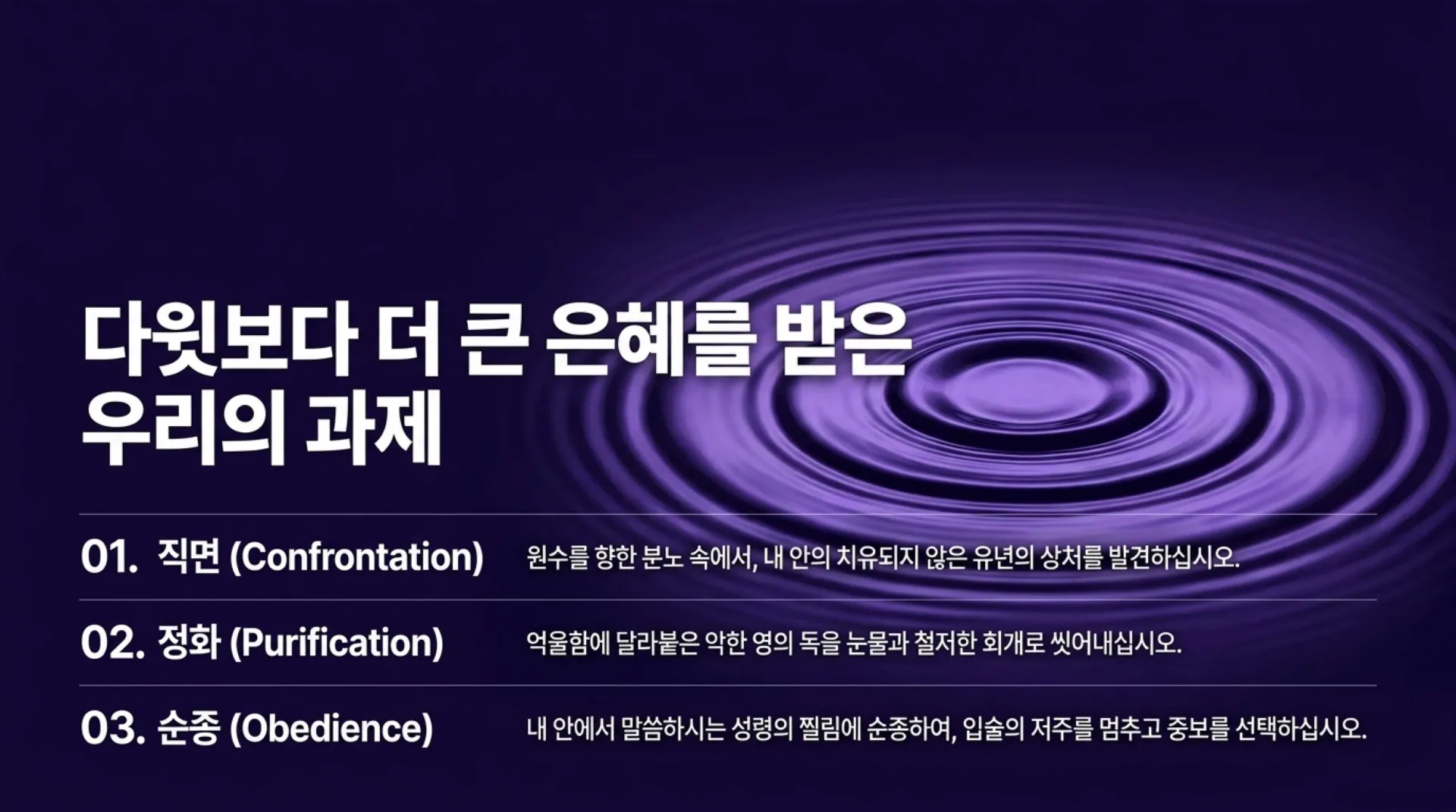 다윗보다 더 큰 은혜를 받은 우리의 과제

01. 직면 (Confrontation) 원수를 향한 분노 속에서, 내 안의 치유되지 않은 유년의 상처를 발견하십시오.

02. 정화 (Purification) 억울함에 달라붙은 악한 영의 독을 눈물과 철저한 회개로 씻어내십시오.

03. 순종 (Obedience) 내 안에서 말씀하시는 성령의 찔림에 순종하여, 입술의 저주를 멈추고 중보를 선택하십시오.